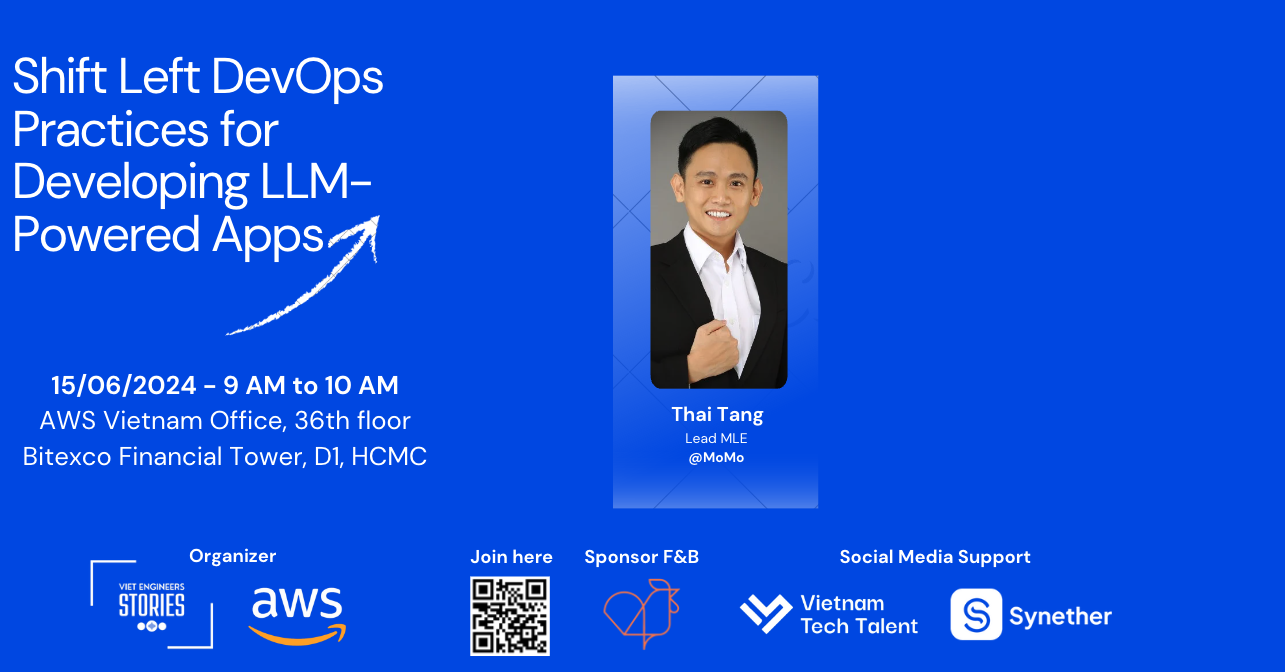 Shift Left DevOps Practices for Developing LLM-Powered Apps

15/06/2024 - 9 AM to 10 AM
AWS Vietnam Office, 36th floor
Bitexco Financial Tower, D1, HCMC

Thai Tang
Lead MLE
@MoMo

Organizer
VIET ENGINEERS STORIES
aws

Join here

Sponsor F&B

Social Media Support
Vietnam Tech Talent
Synether